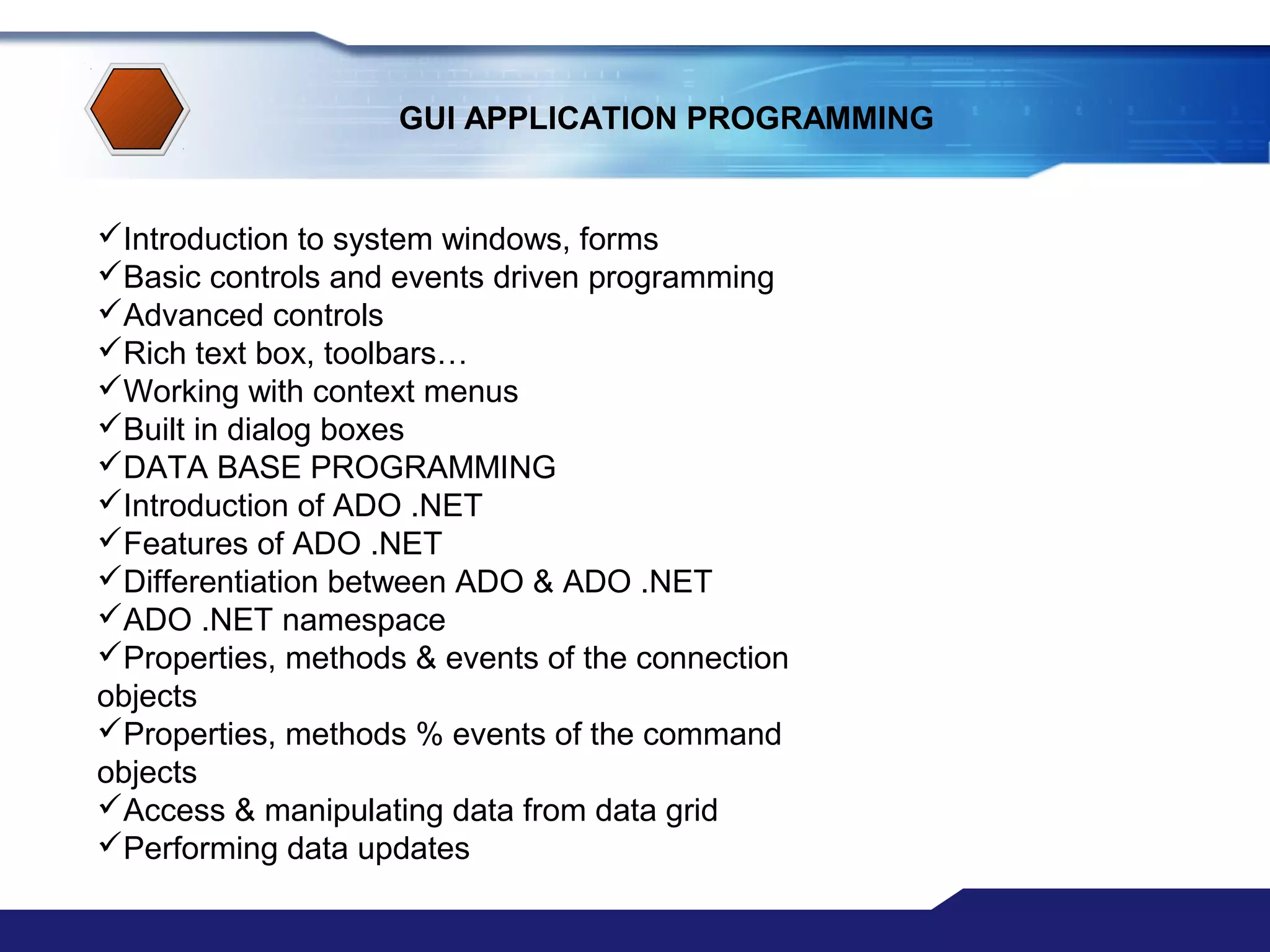 GUI APPLICATION PROGRAMMING

✓Introduction to system windows, forms
✓Basic controls and events driven programming
✓Advanced controls
✓Rich text box, toolbars…
✓Working with context menus
✓Built in dialog boxes
✓DATA BASE PROGRAMMING
✓Introduction of ADO .NET
✓Features of ADO .NET
✓Differentiation between ADO & ADO .NET
✓ADO .NET namespace
✓Properties, methods & events of the connection objects
✓Properties, methods % events of the command objects
✓Access & manipulating data from data grid
✓Performing data updates